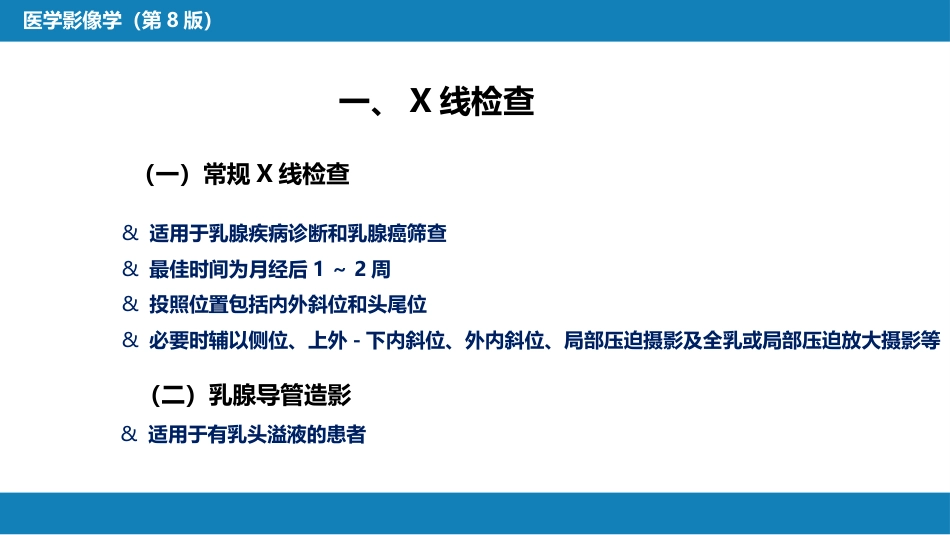 医学影像学（第 8 版）

一、 X 线检查

（一）常规 X 线检查

& 适用于乳腺疾病诊断和乳腺癌筛查
& 最佳时间为月经后 1 ~ 2 周
& 投照位置包括内外斜位和头尾位
& 必要时辅以侧位、上外 - 下内斜位、外内斜位、局部压迫摄影及全乳或局部压迫放大摄影等

（二）乳腺导管造影

& 适用于有乳头溢液的患者